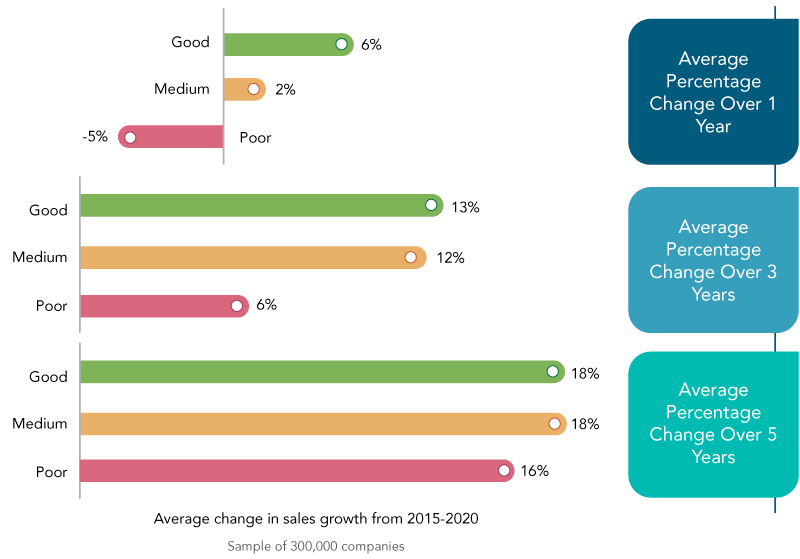 Good 6%
Medium 2%
-5% Poor

Average Percentage Change Over 1 Year

Good 13%
Medium 12%
Poor 6%

Average Percentage Change Over 3 Years

Good 18%
Medium 18%
Poor 16%

Average Percentage Change Over 5 Years

Average change in sales growth from 2015-2020

Sample of 300,000 companies